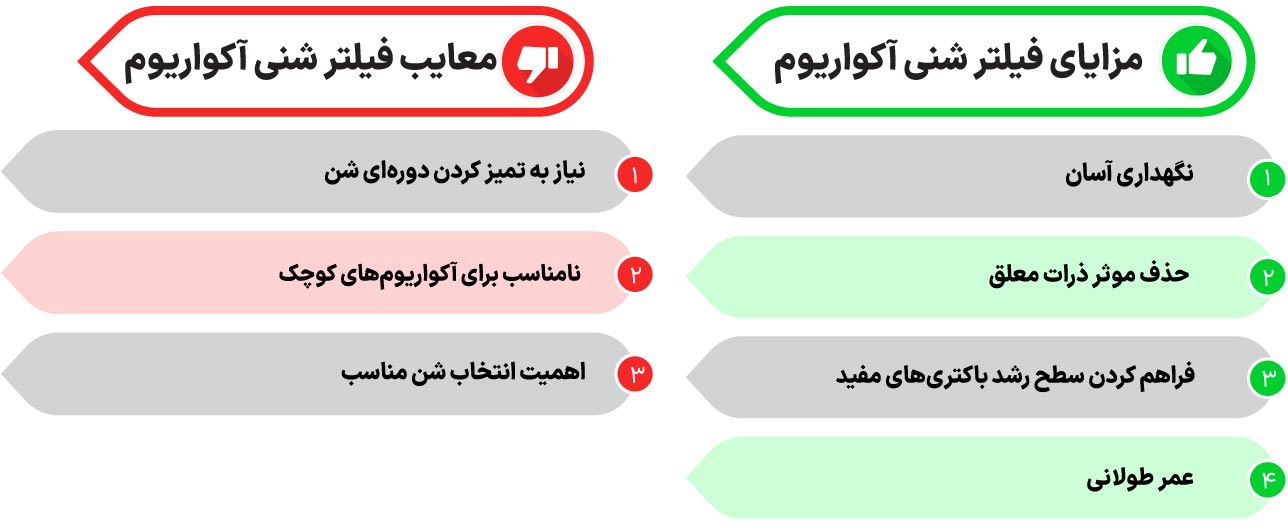 مزایای فیلتر شنی آکواریوم

۱ نگهداری آسان

۲ حذف موثر ذرات معلق

۳ فراهم کردن سطح رشد باکتری‌های مفید

۴ عمر طولانی

معایب فیلتر شنی آکواریوم

۱ نیاز به تمیز کردن دوره‌ای شن

۲ نامناسب برای آکواریوم‌های کوچک

۳ اهمیت انتخاب شن مناسب